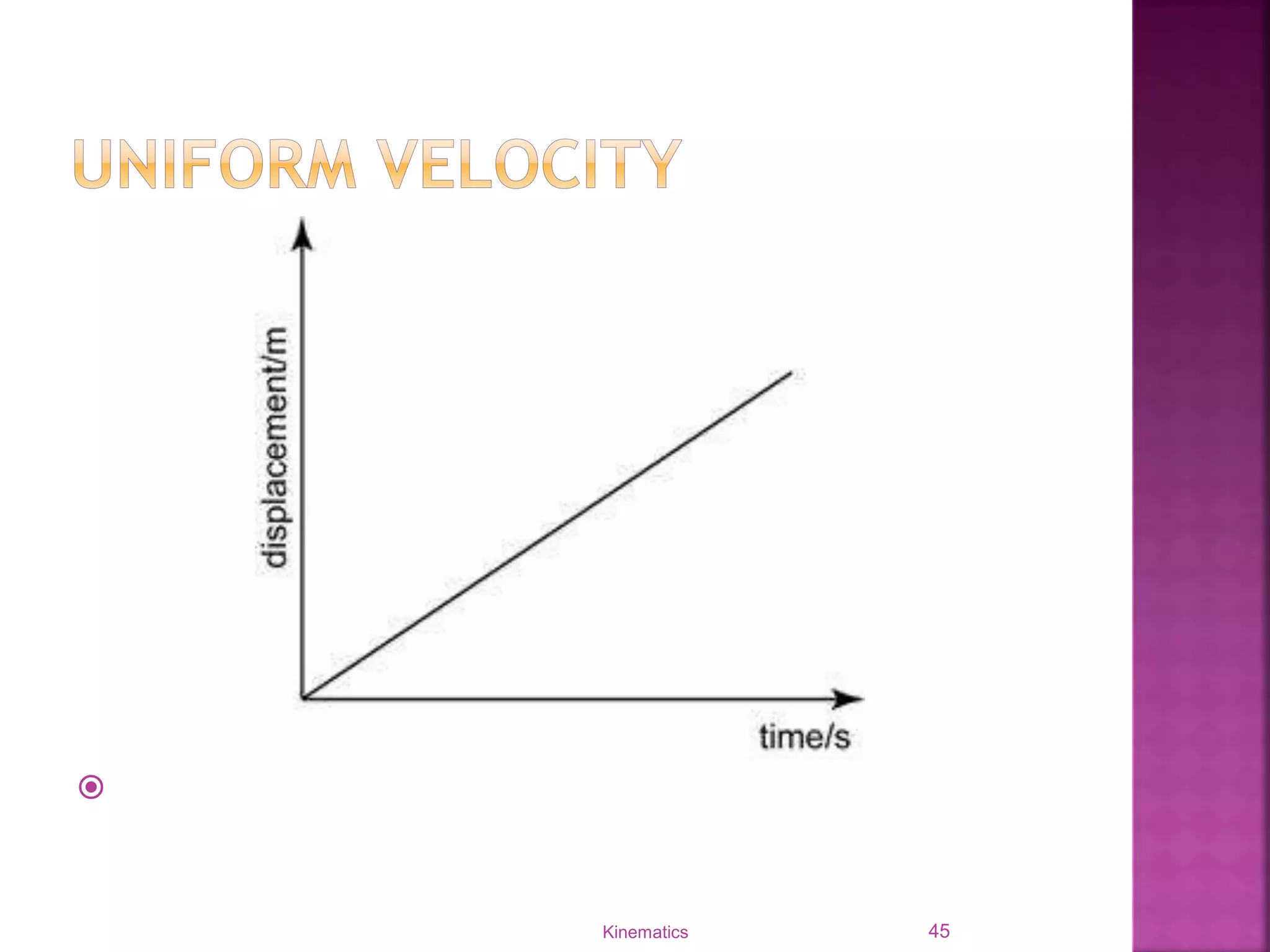 UNIFORM VELOCITY

displacement/m

time/s

Kinematics

45